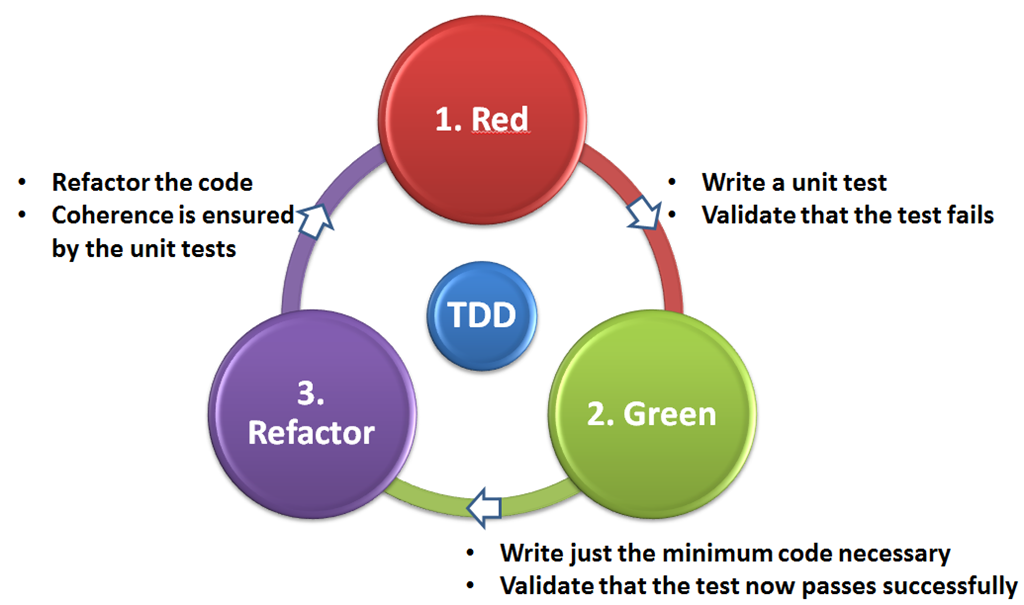 1. Red

- Write a unit test
- Validate that the test fails

TDD

2. Green

- Write just the minimum code necessary
- Validate that the test now passes successfully

3. Refactor

- Refactor the code
- Coherence is ensured by the unit tests